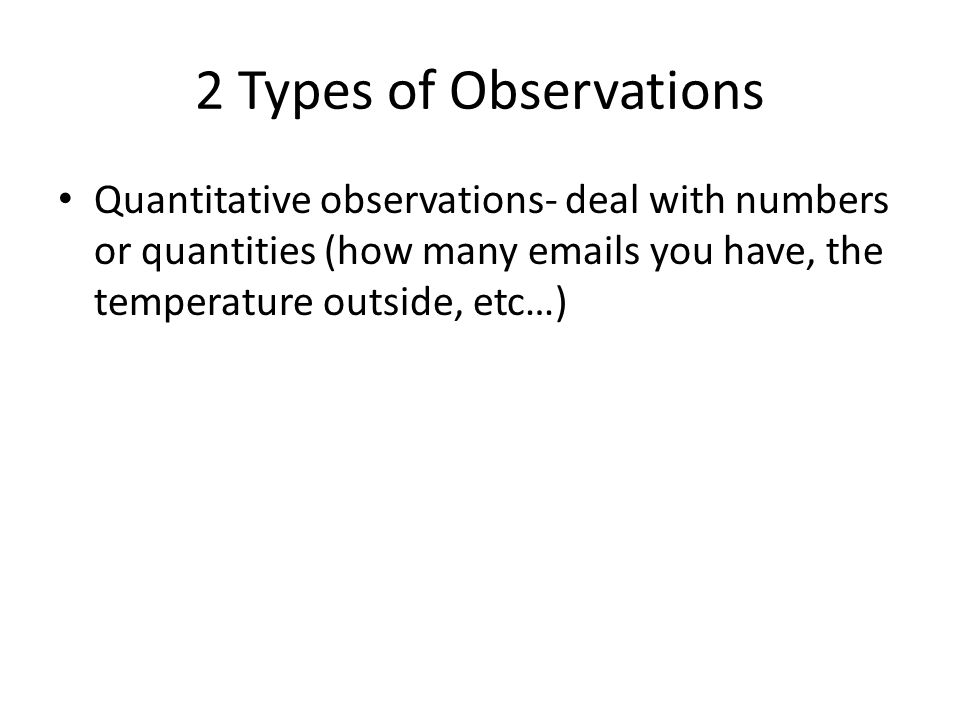 2 Types of Observations

• Quantitative observations- deal with numbers or quantities (how many emails you have, the temperature outside, etc…)